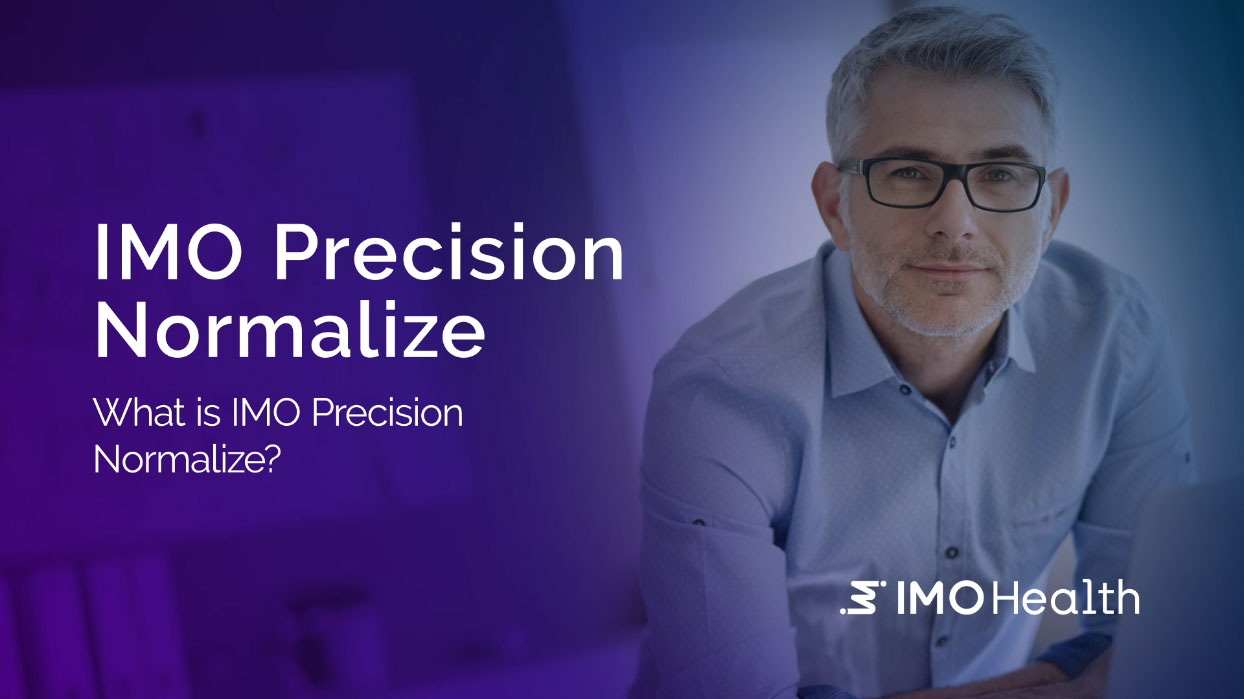 IMO Precision Normalize

What is IMO Precision Normalize?

IMO Health